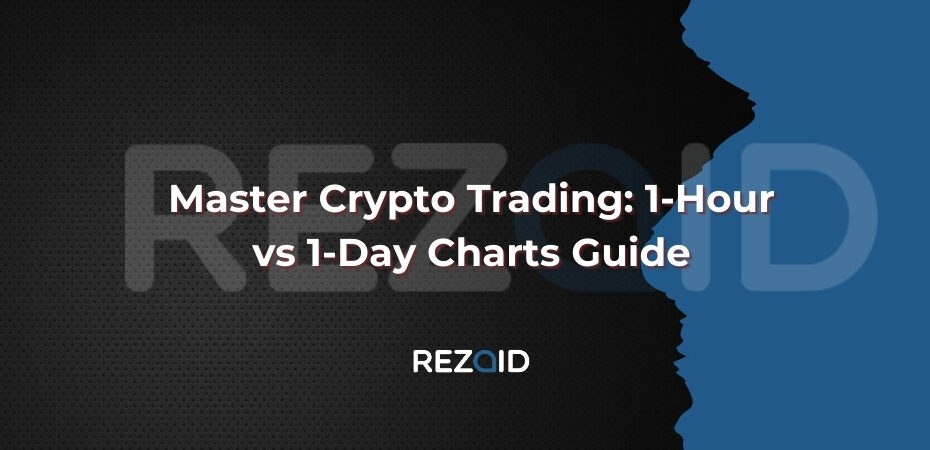 REZAID

Master Crypto Trading: 1-Hour vs 1-Day Charts Guide

REZAID